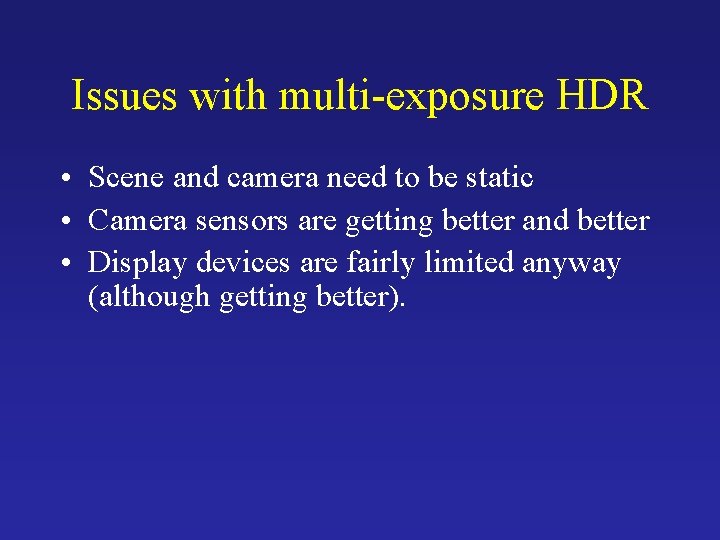 Issues with multi-exposure HDR

• Scene and camera need to be static
• Camera sensors are getting better and better
• Display devices are fairly limited anyway (although getting better).